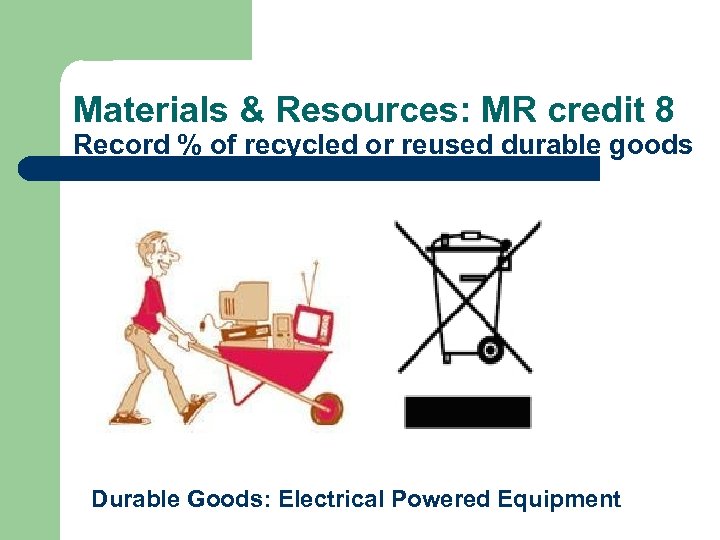 Materials & Resources: MR credit 8
Record % of recycled or reused durable goods

Durable Goods: Electrical Powered Equipment